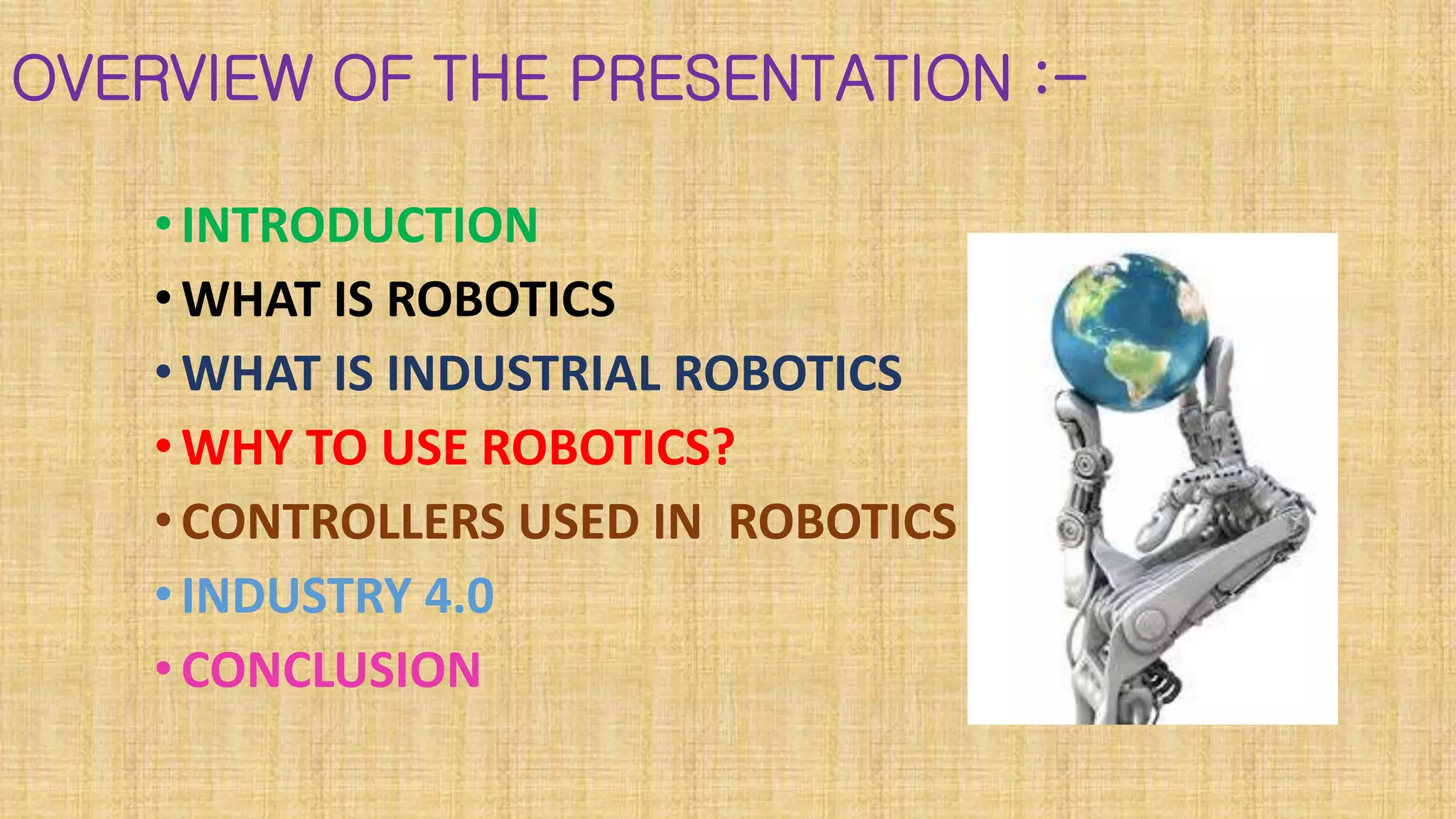 OVERVIEW OF THE PRESENTATION :-

• INTRODUCTION
• WHAT IS ROBOTICS
• WHAT IS INDUSTRIAL ROBOTICS
• WHY TO USE ROBOTICS?
• CONTROLLERS USED IN ROBOTICS
• INDUSTRY 4.0
• CONCLUSION